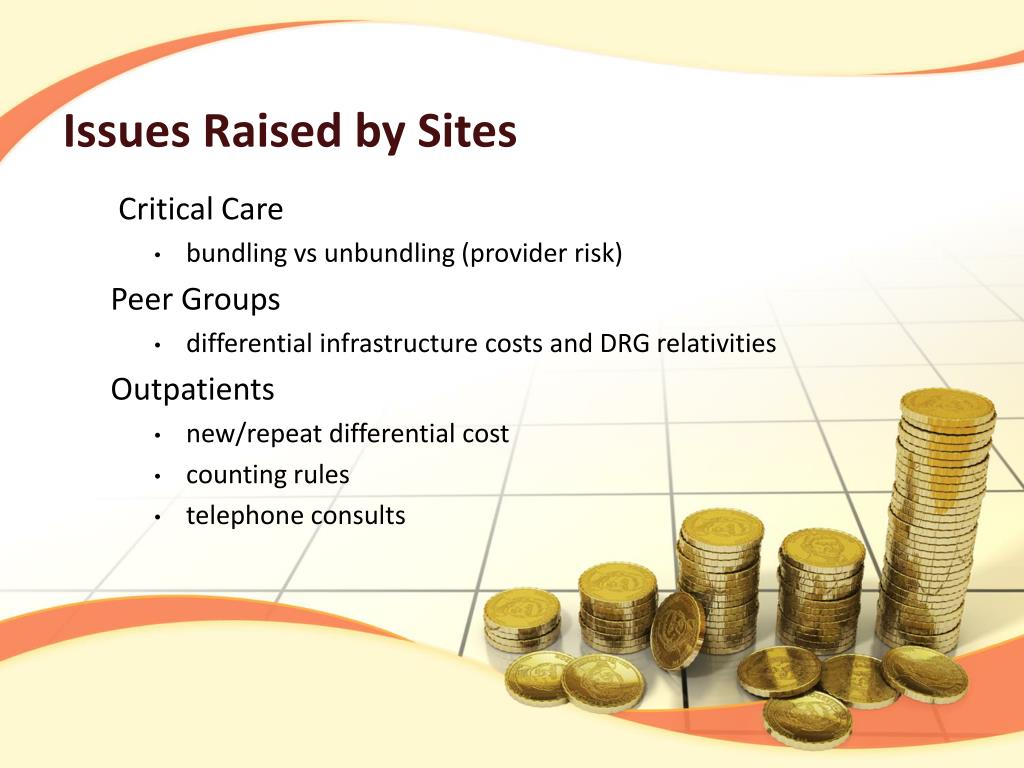 Issues Raised by Sites

Critical Care

• bundling vs unbundling (provider risk)

Peer Groups

• differential infrastructure costs and DRG relativities

Outpatients

• new/repeat differential cost
• counting rules
• telephone consults